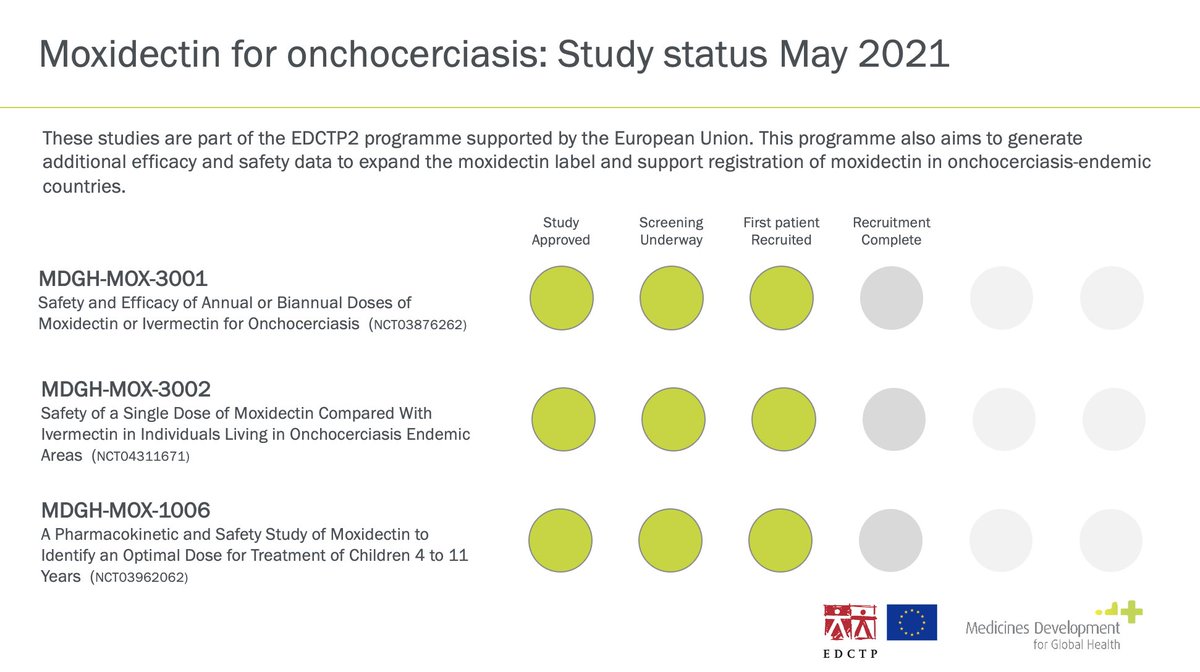 Moxidectin for onchocerciasis: Study status May 2021

These studies are part of the EDCTP2 programme supported by the European Union. This programme also aims to generate additional efficacy and safety data to expand the moxidectin label and support registration of moxidectin in onchocerciasis-endemic countries.

Study Approved
Screening Underway
First patient Recruited
Recruitment Complete

MDGH-MOX-3001
Safety and Efficacy of Annual or Biannual Doses of Moxidectin or Ivermectin for Onchocerciasis (NCT03876262)

MDGH-MOX-3002
Safety of a Single Dose of Moxidectin Compared With Ivermectin in Individuals Living in Onchocerciasis Endemic Areas (NCT04311671)

MDGH-MOX-1006
A Pharmacokinetic and Safety Study of Moxidectin to Identify an Optimal Dose for Treatment of Children 4 to 11 Years (NCT03962062)

EDCTP

Medicines Development for Global Health